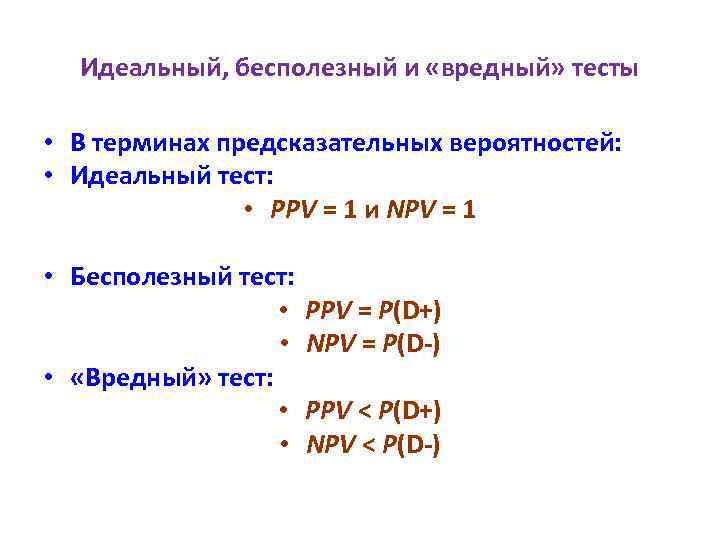 Идеальный, бесполезный и «вредный» тесты

• В терминах предсказательных вероятностей:
• Идеальный тест:
• $PPV = 1$ и $NPV = 1$

• Бесполезный тест:
• $PPV = P(D+)$
• $NPV = P(D-)$
• «Вредный» тест:
• $PPV < P(D+)$
• $NPV < P(D-)$